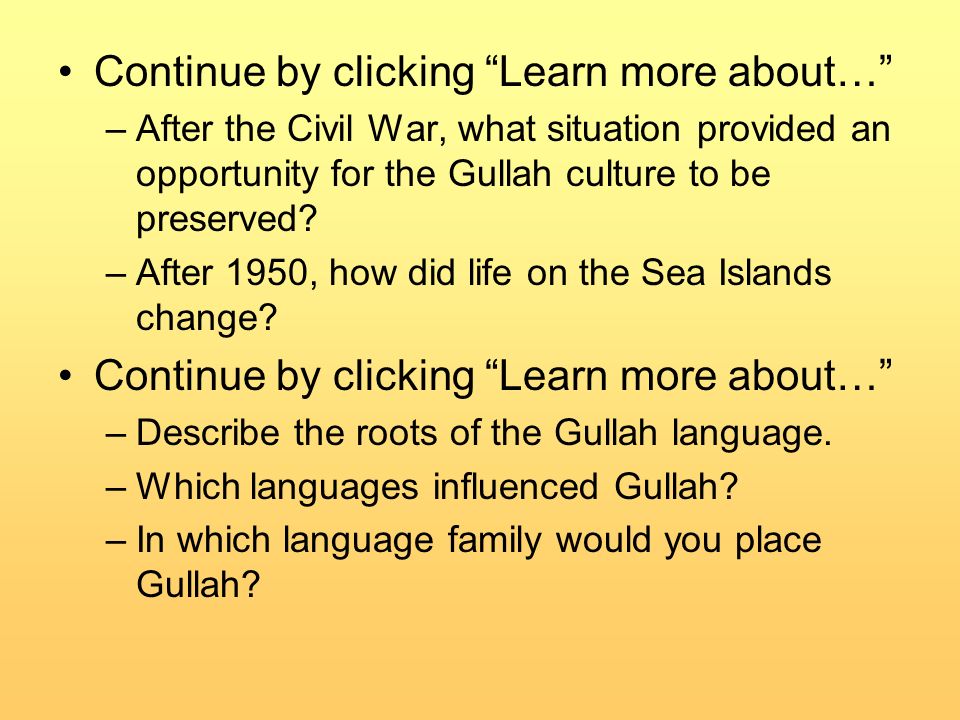 • Continue by clicking “Learn more about…”
– After the Civil War, what situation provided an opportunity for the Gullah culture to be preserved?
– After 1950, how did life on the Sea Islands change?

• Continue by clicking “Learn more about…”
– Describe the roots of the Gullah language.
– Which languages influenced Gullah?
– In which language family would you place Gullah?